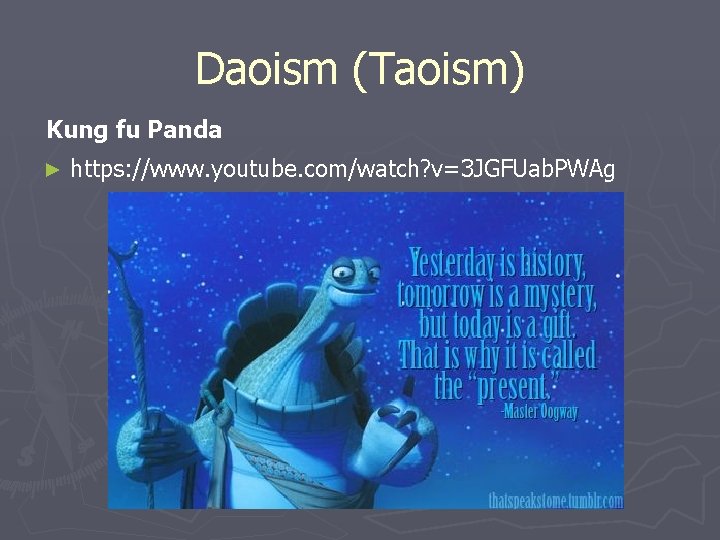 Daoism (Taoism)

Kung fu Panda

► https://www.youtube.com/watch?v=3JGFUabPWAg

Yesterday is history, tomorrow is a mystery, but today is a gift. That is why it is called the "present."
-Master Oogway

thatspeakstome.tumblr.com